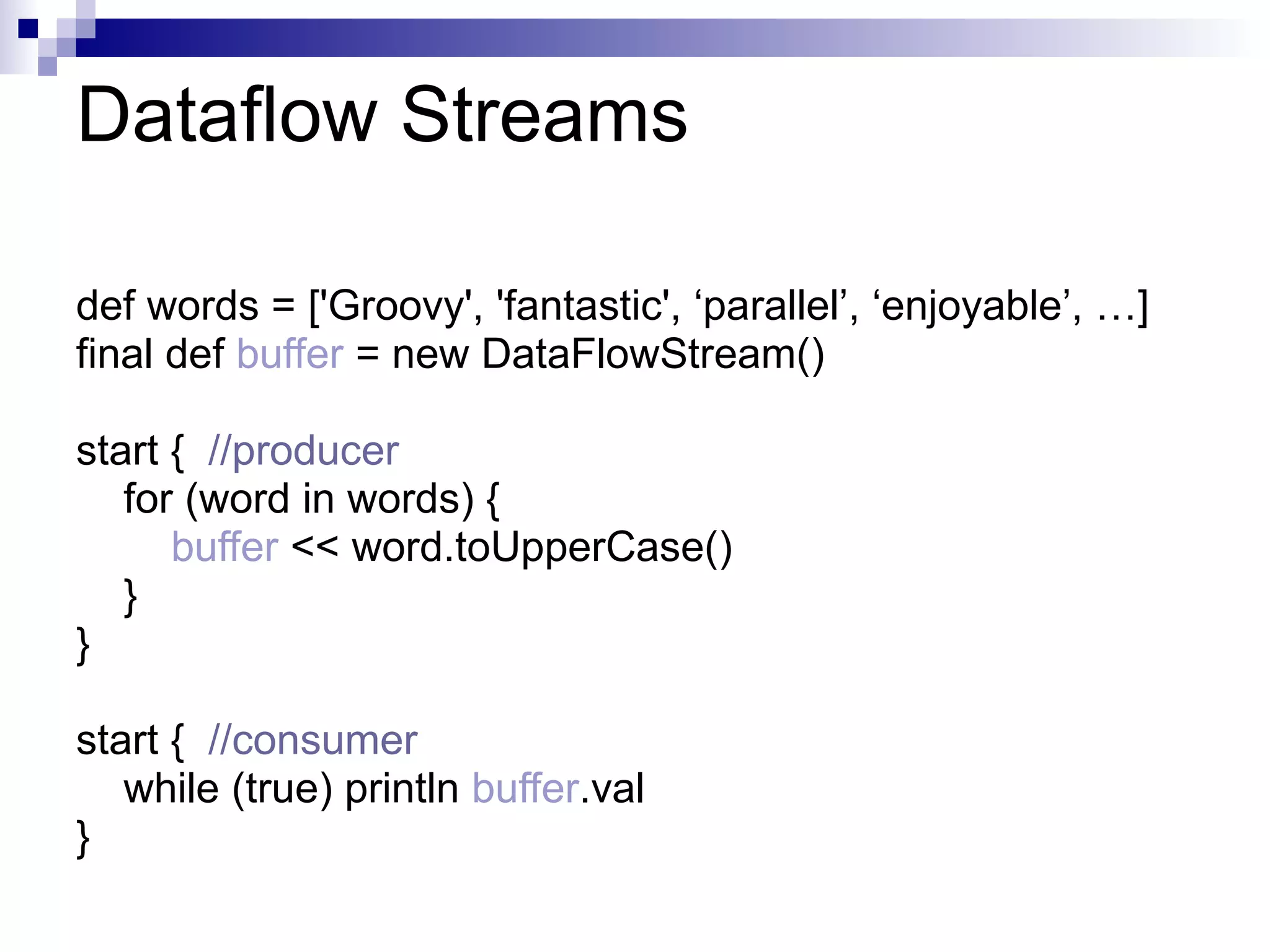 Dataflow Streams

def words = ['Groovy', 'fantastic', ‘parallel’, ‘enjoyable’, …]
final def buffer = new DataFlowStream()

start { //producer
for (word in words) {
buffer << word.toUpperCase()
}
}

start { //consumer
while (true) println buffer.val
}